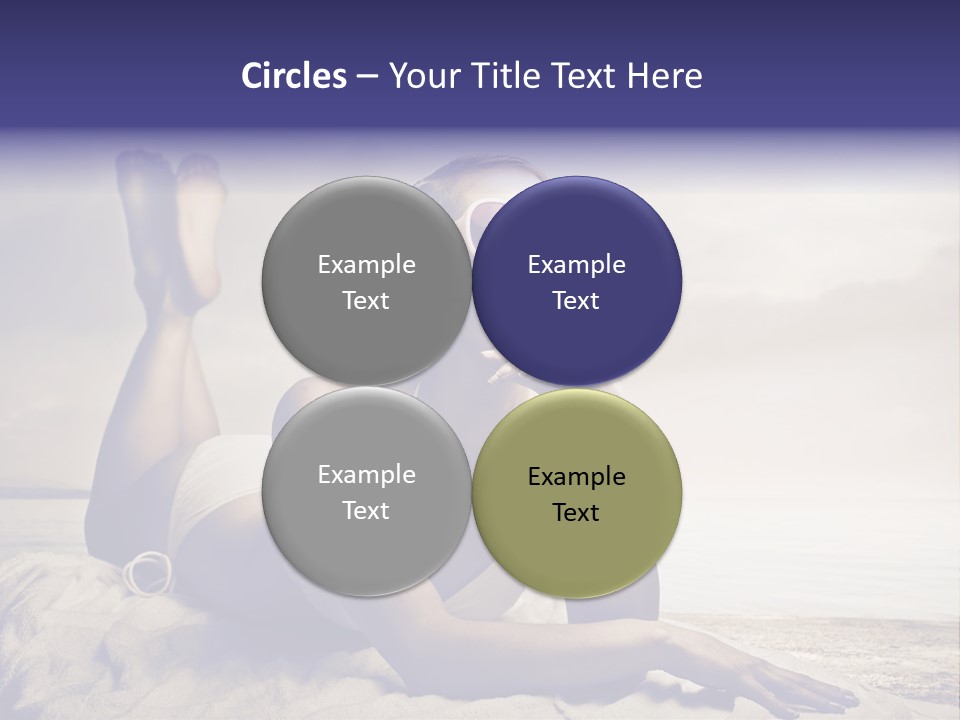 Circles – Your Title Text Here

Example Text

Example Text

Example Text

Example Text